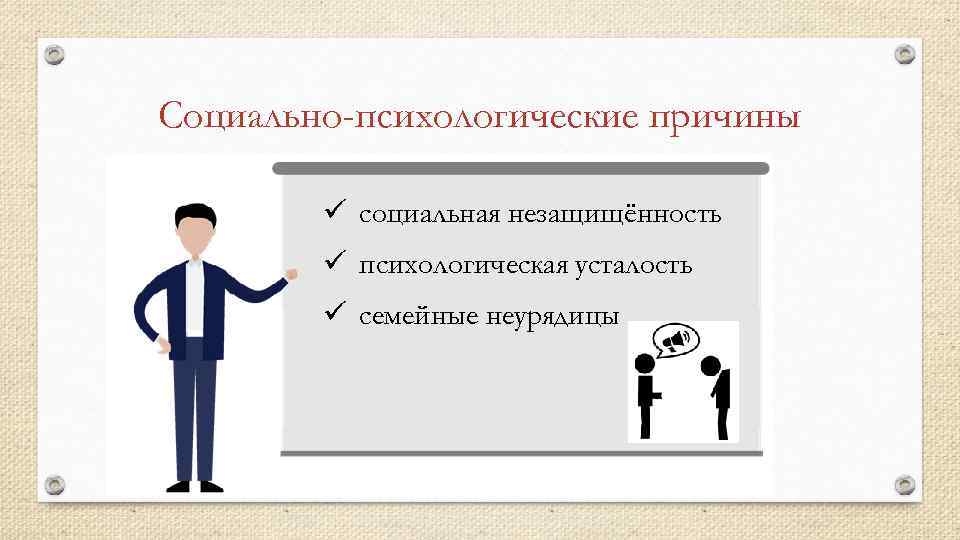 Социально-психологические причины

✓ социальная незащищённость
✓ психологическая усталость
✓ семейные неурядицы